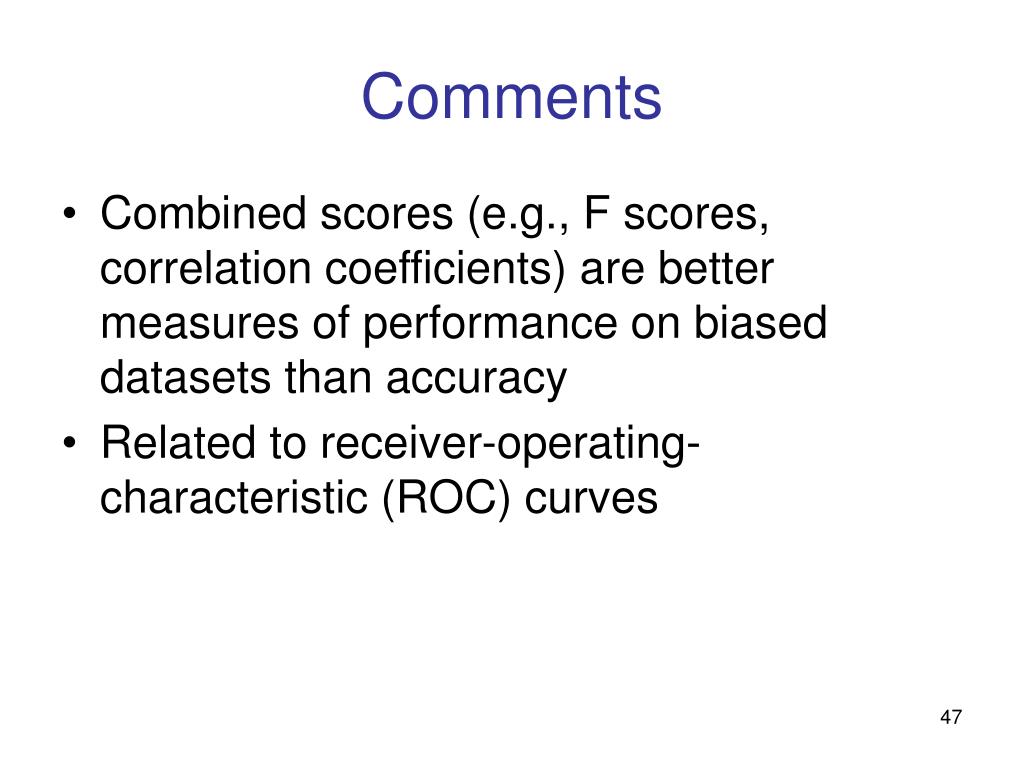 Comments

• Combined scores (e.g., F scores, correlation coefficients) are better measures of performance on biased datasets than accuracy

• Related to receiver-operating-characteristic (ROC) curves

47